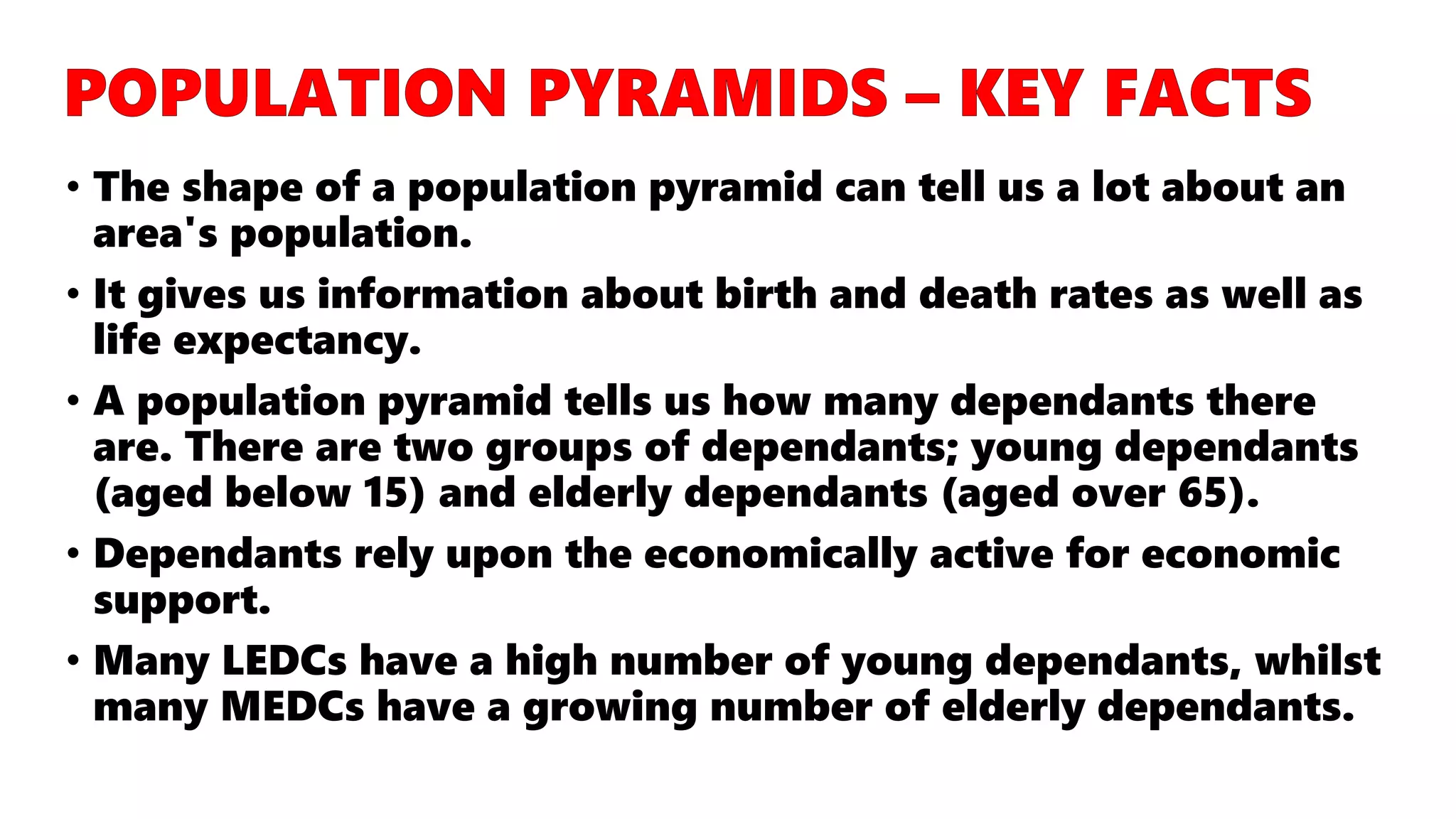 POPULATION PYRAMIDS – KEY FACTS

• The shape of a population pyramid can tell us a lot about an area's population.

• It gives us information about birth and death rates as well as life expectancy.

• A population pyramid tells us how many dependants there are. There are two groups of dependants; young dependants (aged below 15) and elderly dependants (aged over 65).

• Dependants rely upon the economically active for economic support.

• Many LEDCs have a high number of young dependants, whilst many MEDCs have a growing number of elderly dependants.